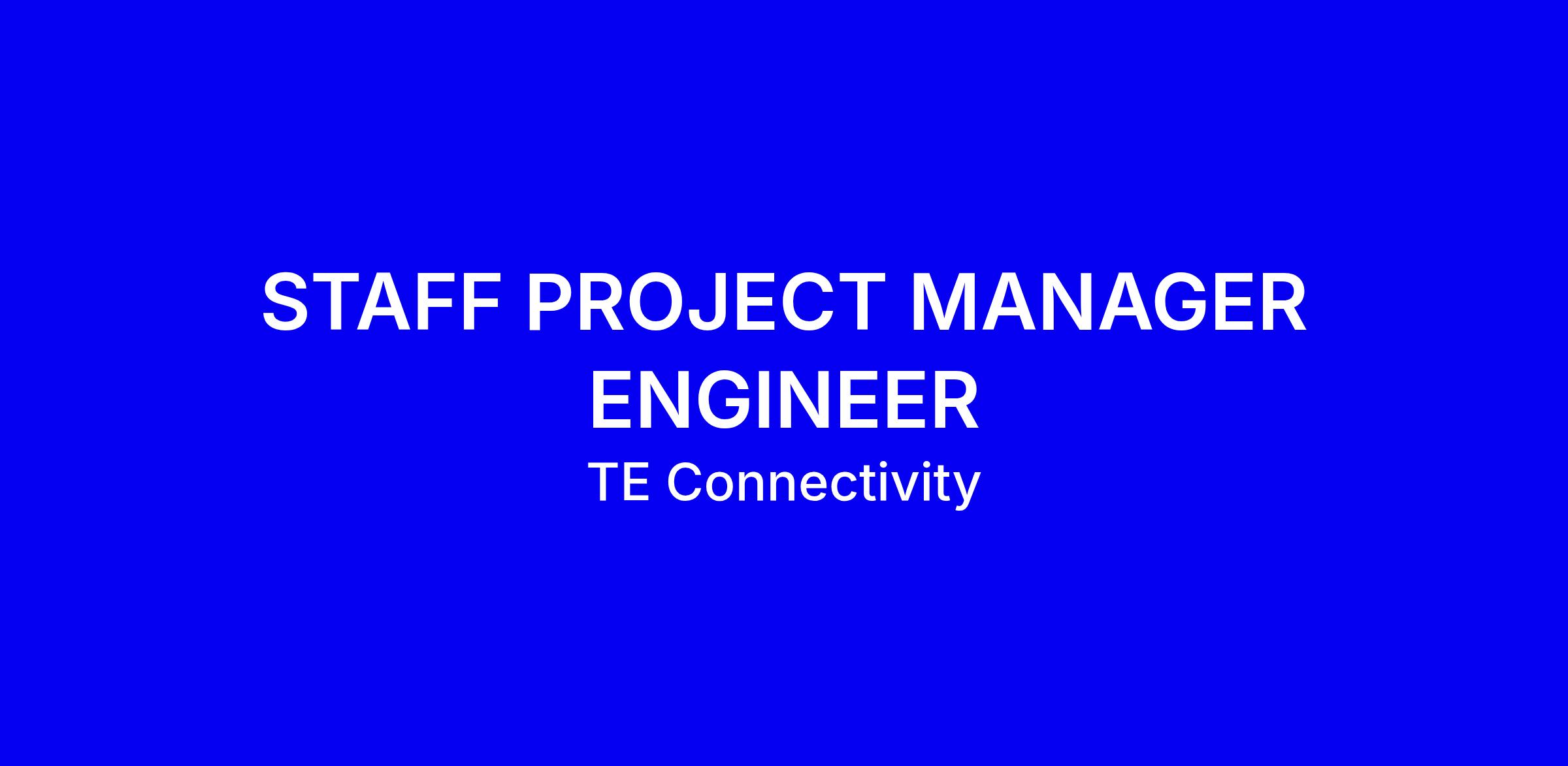 STAFF PROJECT MANAGER ENGINEER

TE Connectivity